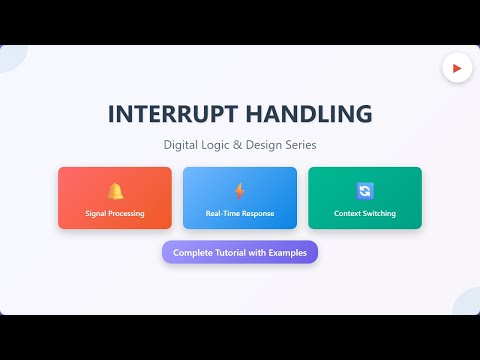 INTERRUPT HANDLING

Digital Logic & Design Series

Signal Processing

Real-Time Response

Context Switching

Complete Tutorial with Examples